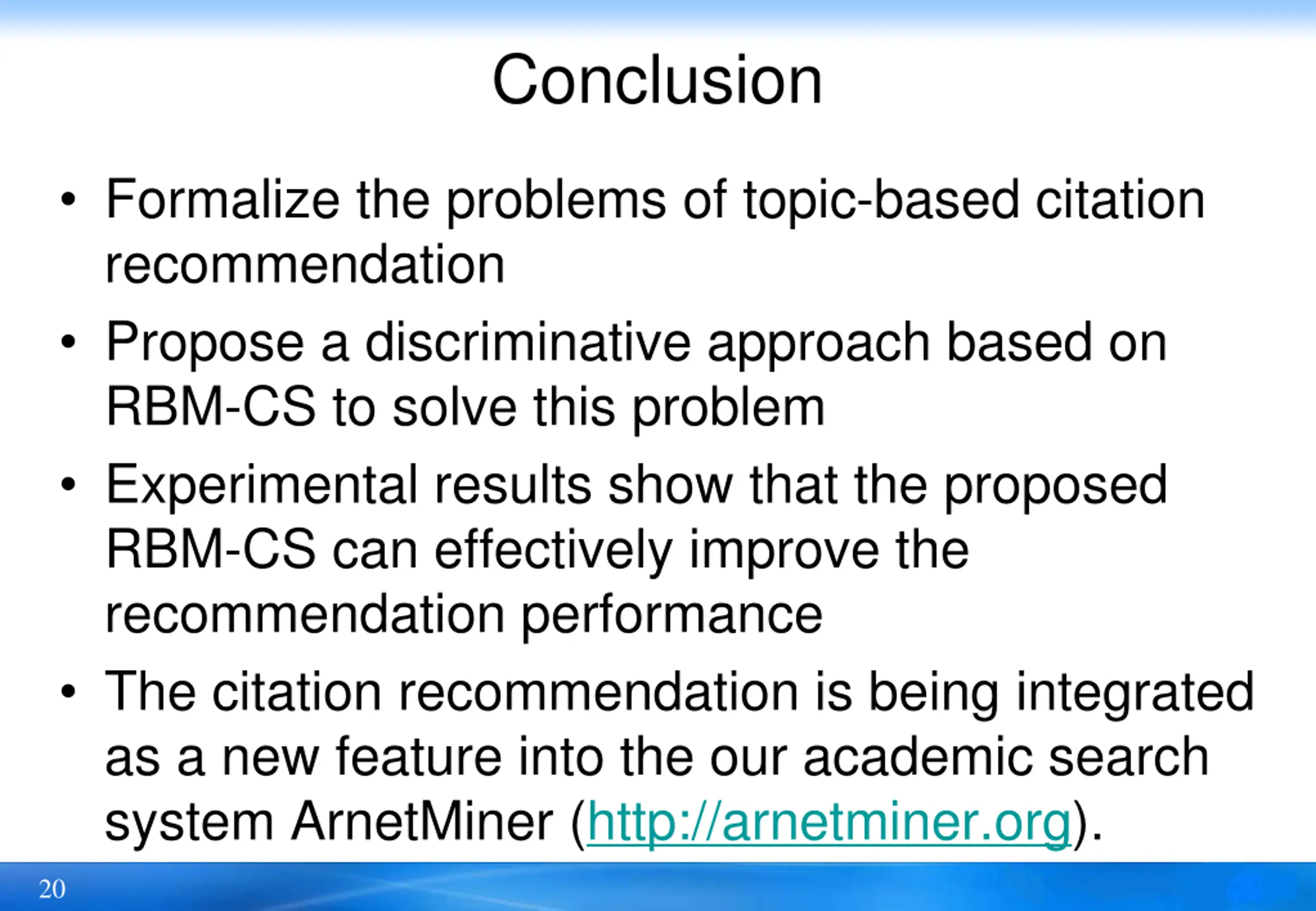 Conclusion

• Formalize the problems of topic-based citation recommendation
• Propose a discriminative approach based on RBM-CS to solve this problem
• Experimental results show that the proposed RBM-CS can effectively improve the recommendation performance
• The citation recommendation is being integrated as a new feature into the our academic search system ArnetMiner (http://arnetminer.org).

20